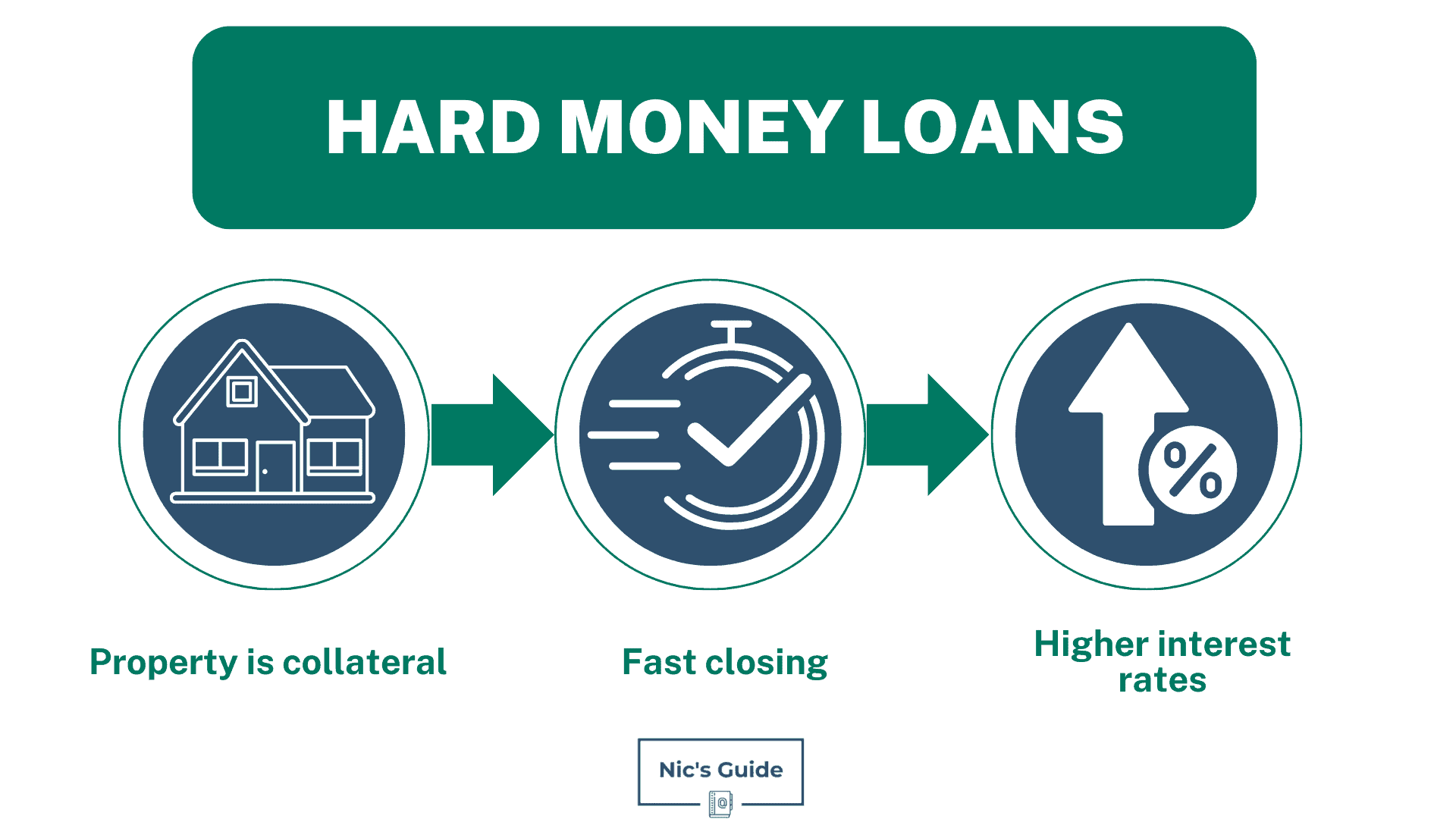 HARD MONEY LOANS

%

Property is collateral

Fast closing

Higher interest rates

Nic's Guide